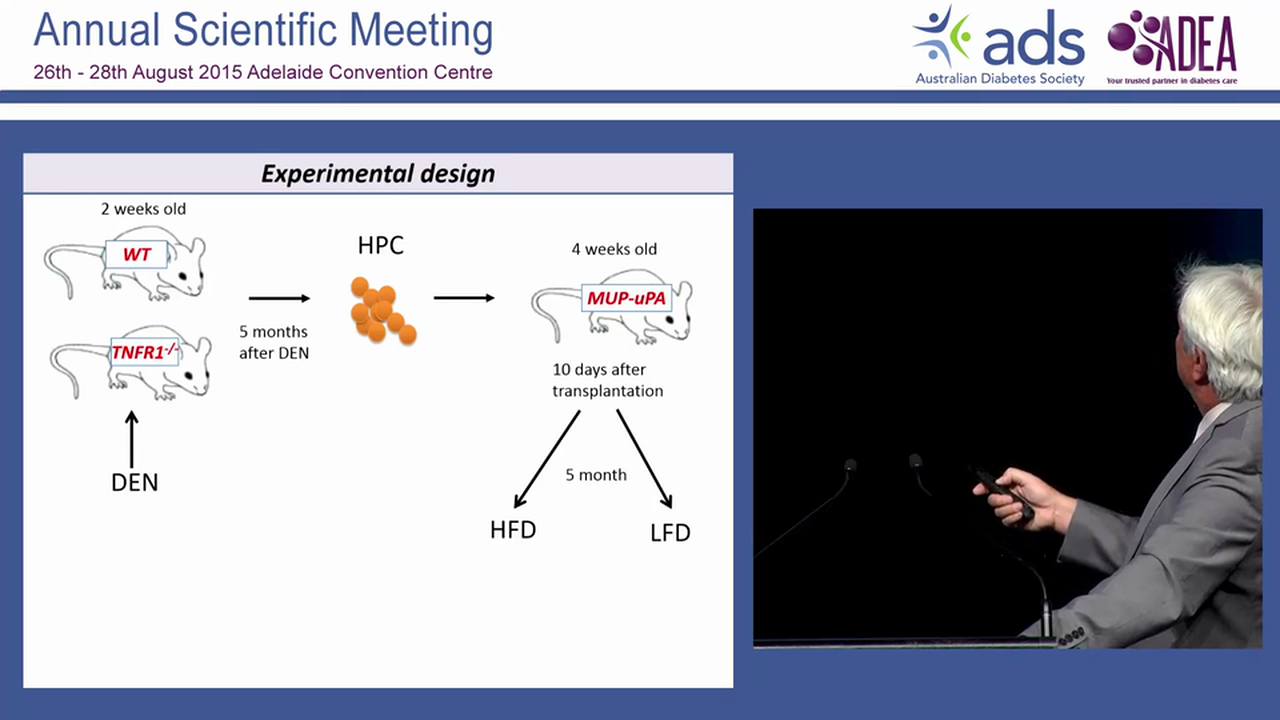 Annual Scientific Meeting
26th - 28th August 2015 Adelaide Convention Centre

ads
Australian Diabetes Society

ADEA
Your trusted partner in diabetes care

Experimental design

2 weeks old

WT

TNFR1$^{-/-}$

DEN

5 months after DEN

HPC

4 weeks old

MUP-uPA

10 days after transplantation

5 month

HFD

LFD